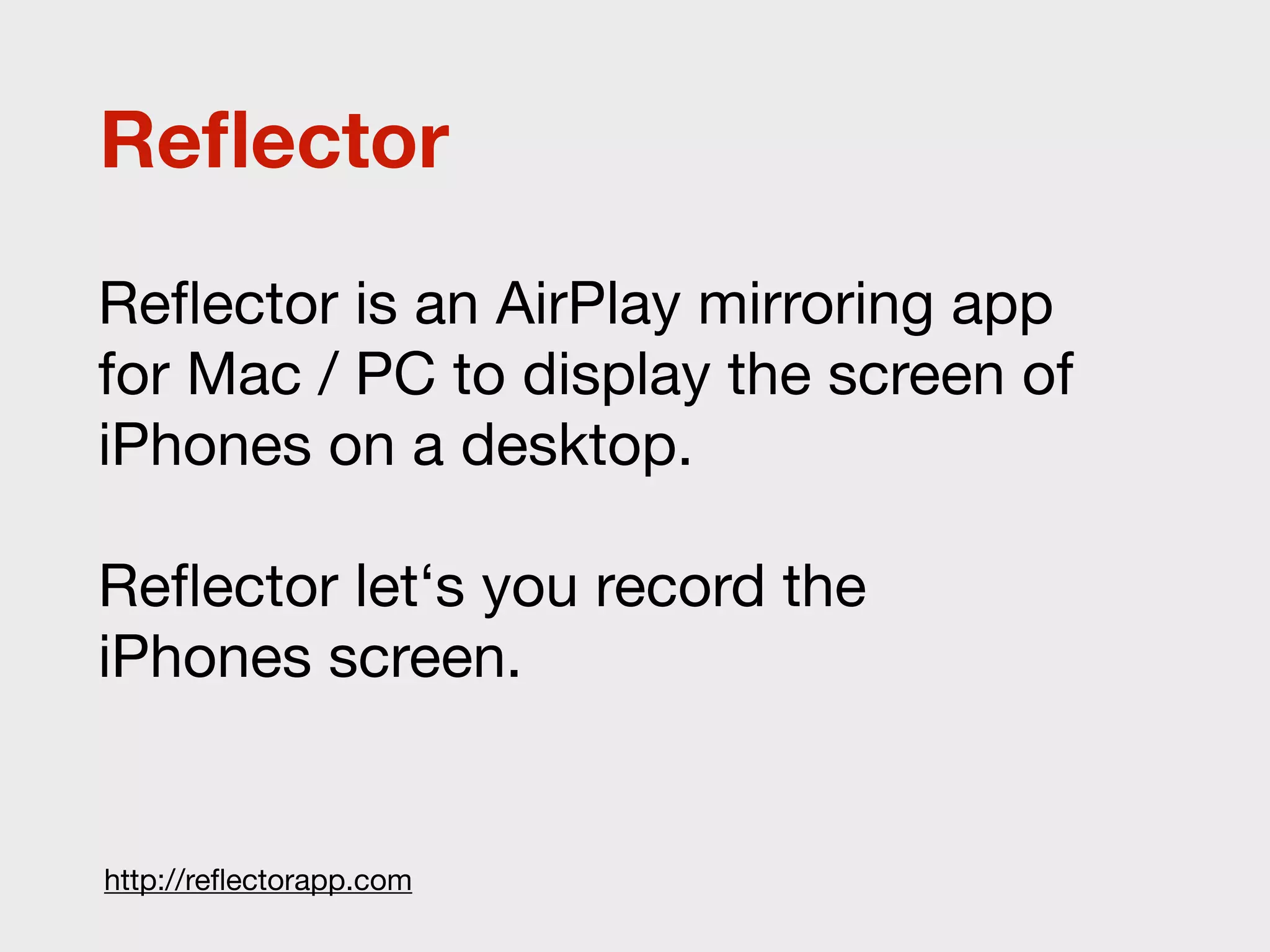 Reflector

Reflector is an AirPlay mirroring app for Mac / PC to display the screen of iPhones on a desktop.

Reflector let‘s you record the iPhones screen.

http://reflectorapp.com